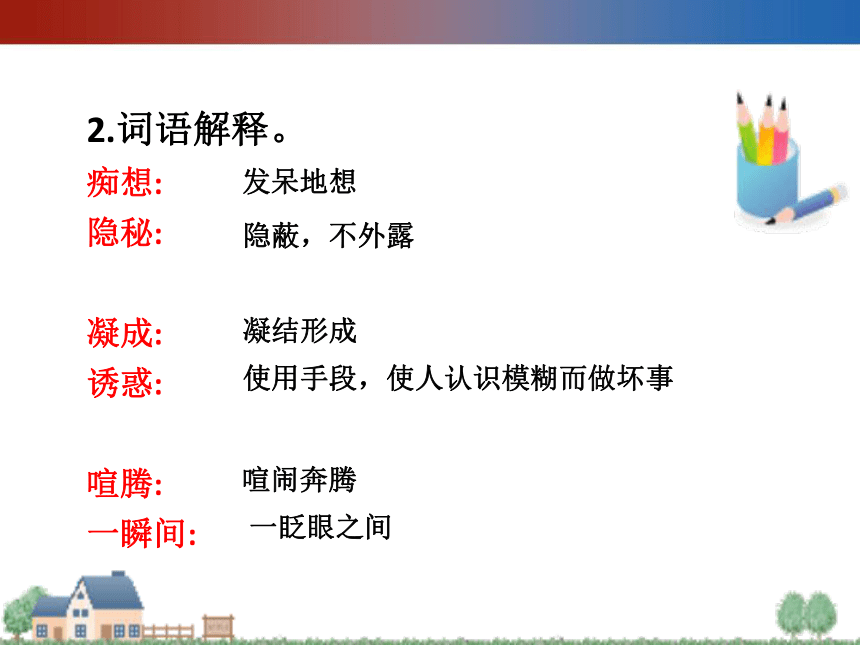 2.词语解释。

痴想: 发呆地想

隐秘: 隐蔽，不外露

凝成: 凝结形成

诱惑: 使用手段，使人认识模糊而做坏事

喧腾: 喧闹奔腾

一瞬间: 一眨眼之间